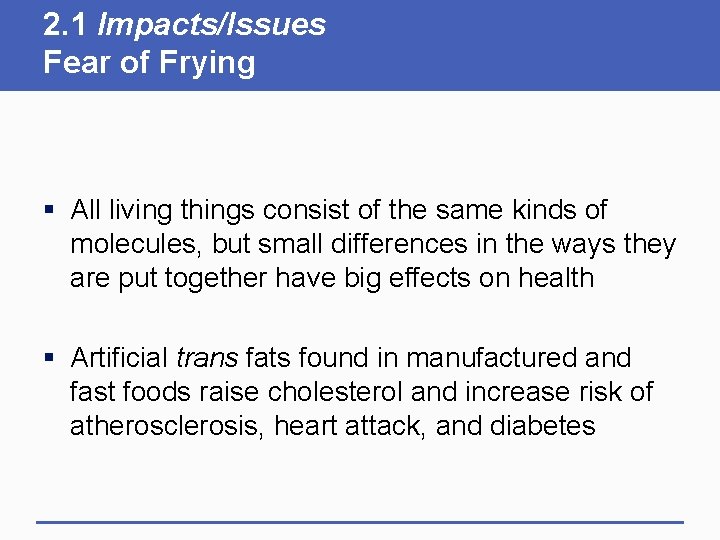 2.1 Impacts/Issues
Fear of Frying

▪ All living things consist of the same kinds of molecules, but small differences in the ways they are put together have big effects on health

▪ Artificial trans fats found in manufactured and fast foods raise cholesterol and increase risk of atherosclerosis, heart attack, and diabetes